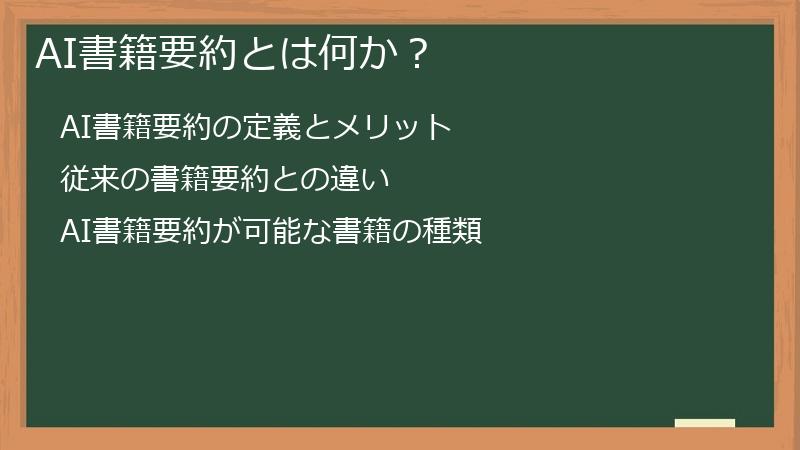 AI書籍要約とは何か？

AI書籍要約の定義とメリット

従来の書籍要約との違い

AI書籍要約が可能な書籍の種類